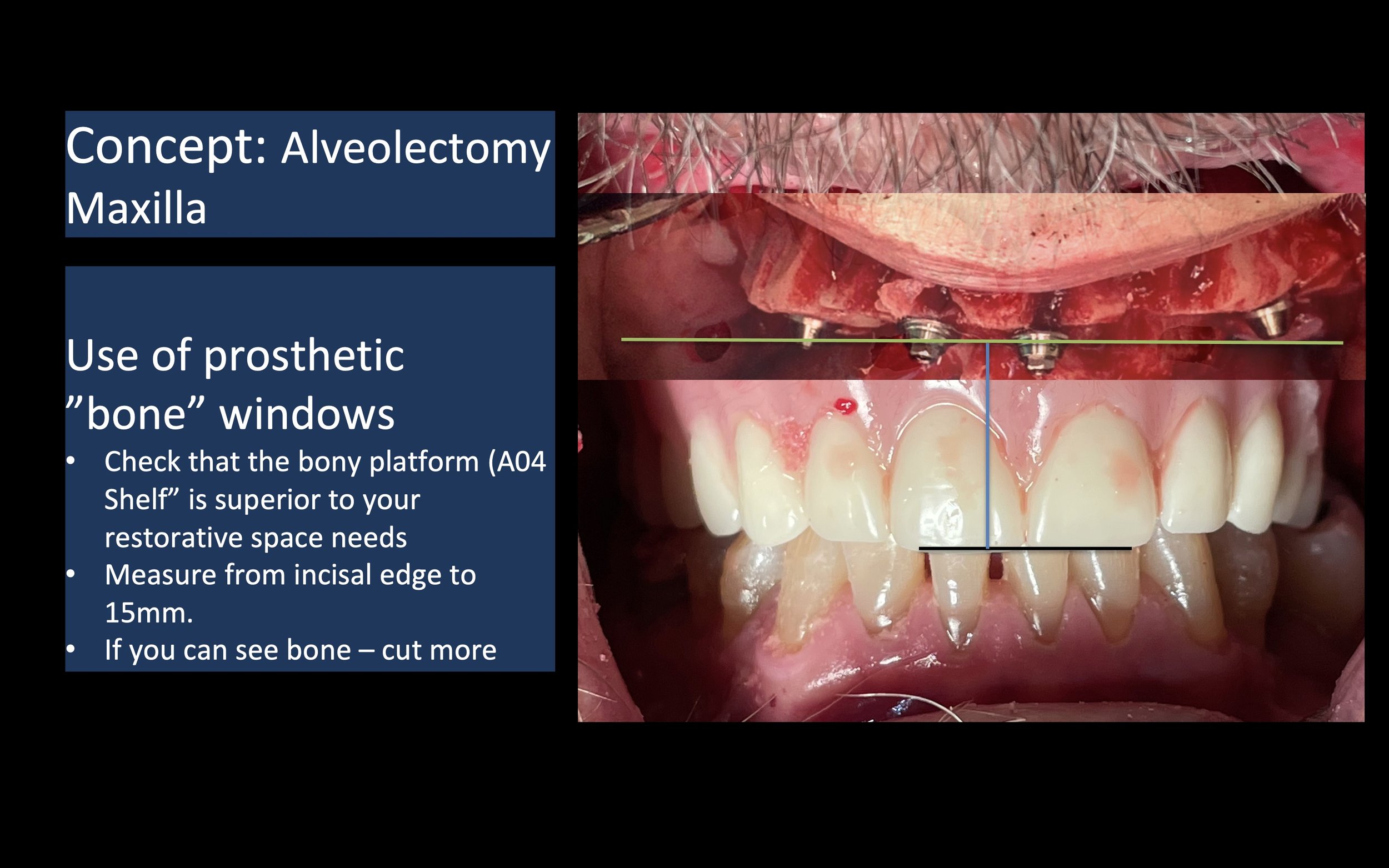 Concept: Alveolectomy Maxilla

Use of prosthetic ”bone” windows
• Check that the bony platform (A04 Shelf” is superior to your restorative space needs
• Measure from incisal edge to 15mm.
• If you can see bone – cut more